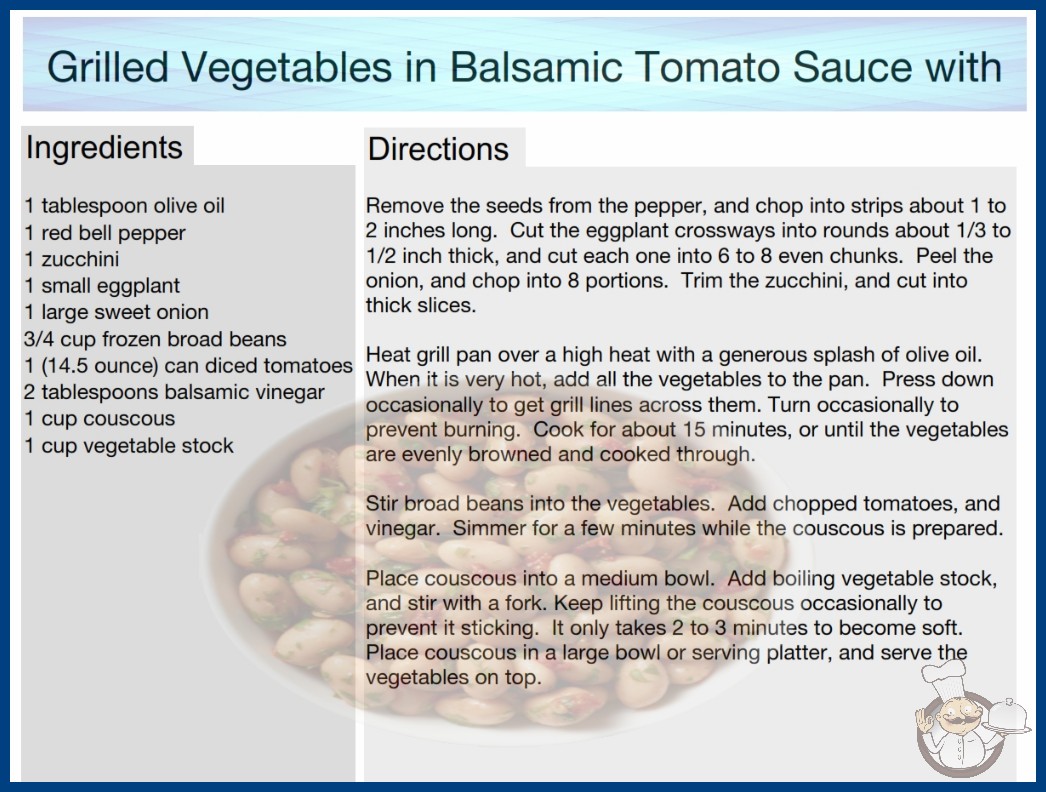 Grilled Vegetables in Balsamic Tomato Sauce with

Ingredients

1 tablespoon olive oil
1 red bell pepper
1 zucchini
1 small eggplant
1 large sweet onion
3/4 cup frozen broad beans
1 (14.5 ounce) can diced tomatoes
2 tablespoons balsamic vinegar
1 cup couscous
1 cup vegetable stock

Directions

Remove the seeds from the pepper, and chop into strips about 1 to 2 inches long. Cut the eggplant crossways into rounds about 1/3 to 1/2 inch thick, and cut each one into 6 to 8 even chunks. Peel the onion, and chop into 8 portions. Trim the zucchini, and cut into thick slices.

Heat grill pan over a high heat with a generous splash of olive oil. When it is very hot, add all the vegetables to the pan. Press down occasionally to get grill lines across them. Turn occasionally to prevent burning. Cook for about 15 minutes, or until the vegetables are evenly browned and cooked through.

Stir broad beans into the vegetables. Add chopped tomatoes, and vinegar. Simmer for a few minutes while the couscous is prepared.

Place couscous into a medium bowl. Add boiling vegetable stock, and stir with a fork. Keep lifting the couscous occasionally to prevent it sticking. It only takes 2 to 3 minutes to become soft. Place couscous in a large bowl or serving platter, and serve the vegetables on top.